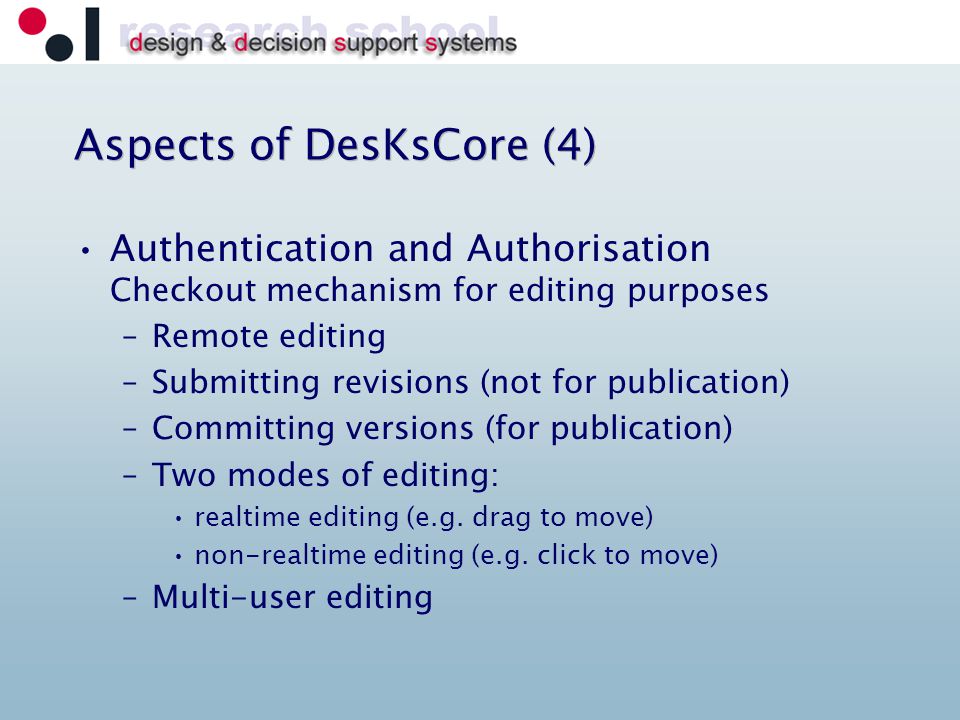 research school
design & decision support systems

Aspects of DesKsCore (4)

• Authentication and Authorisation
Checkout mechanism for editing purposes
– Remote editing
– Submitting revisions (not for publication)
– Committing versions (for publication)
– Two modes of editing:
• realtime editing (e.g. drag to move)
• non-realtime editing (e.g. click to move)
– Multi-user editing